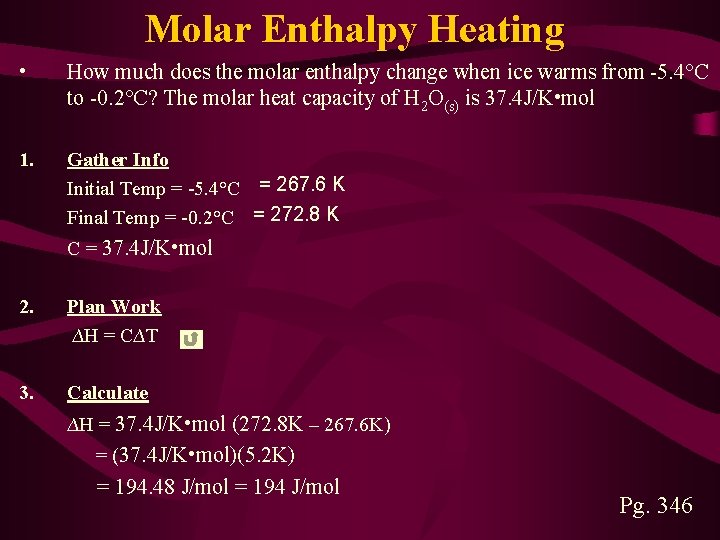 Molar Enthalpy Heating

• How much does the molar enthalpy change when ice warms from -5.4°C to -0.2°C? The molar heat capacity of $H_2O_{(s)}$ is 37.4J/K•mol

1. Gather Info

Initial Temp = -5.4°C = 267.6 K

Final Temp = -0.2°C = 272.8 K

C = 37.4J/K•mol

2. Plan Work

$\Delta H = C\Delta T$

3. Calculate

$\Delta H$ = 37.4J/K•mol (272.8K – 267.6K)

= (37.4J/K•mol)(5.2K)

= 194.48 J/mol = 194 J/mol

Pg. 346